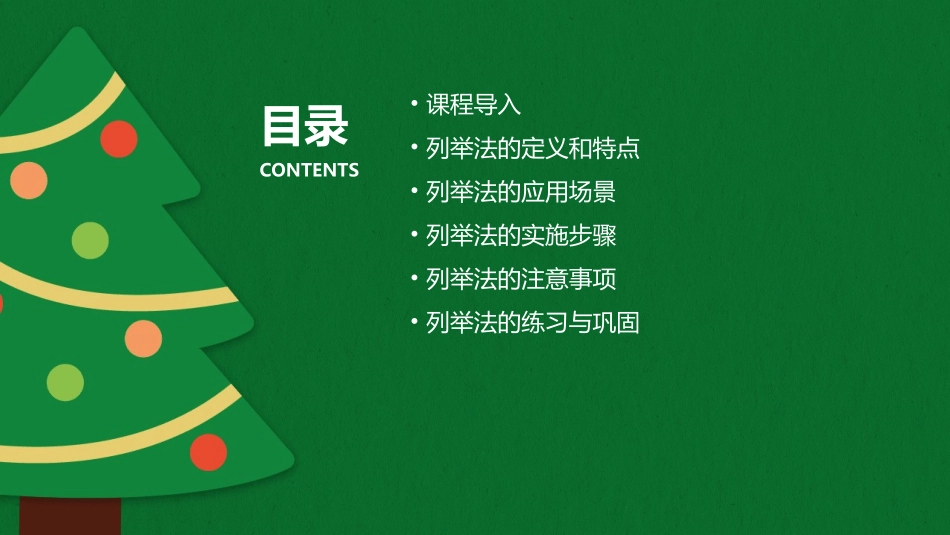 目录
CONTENTS

• 课程导入
• 列举法的定义和特点
• 列举法的应用场景
• 列举法的实施步骤
• 列举法的注意事项
• 列举法的练习与巩固